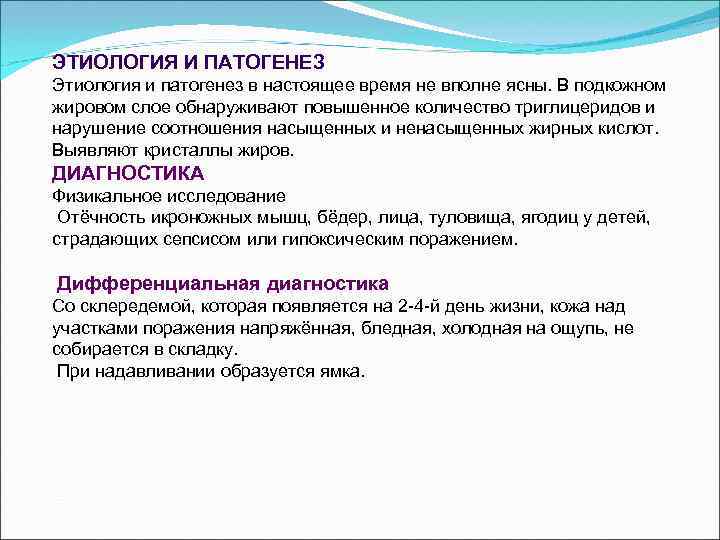 ЭТИОЛОГИЯ И ПАТОГЕНЕЗ
Этиология и патогенез в настоящее время не вполне ясны. В подкожном жировом слое обнаруживают повышенное количество триглицеридов и нарушение соотношения насыщенных и ненасыщенных жирных кислот. Выявляют кристаллы жиров.
ДИАГНОСТИКА
Физикальное исследование
Отёчность икроножных мышц, бёдер, лица, туловища, ягодиц у детей, страдающих сепсисом или гипоксическим поражением.

Дифференциальная диагностика
Со склередемой, которая появляется на 2-4-й день жизни, кожа над участками поражения напряжённая, бледная, холодная на ощупь, не собирается в складку.
При надавливании образуется ямка.